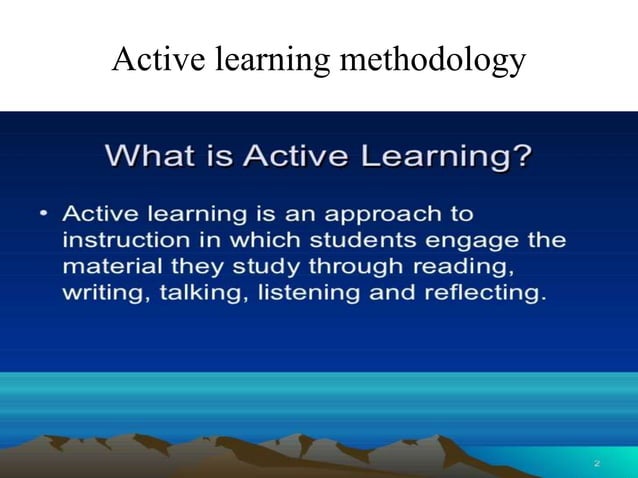 Active learning methodology

What is Active Learning?

• Active learning is an approach to instruction in which students engage the material they study through reading, writing, talking, listening and reflecting.

2